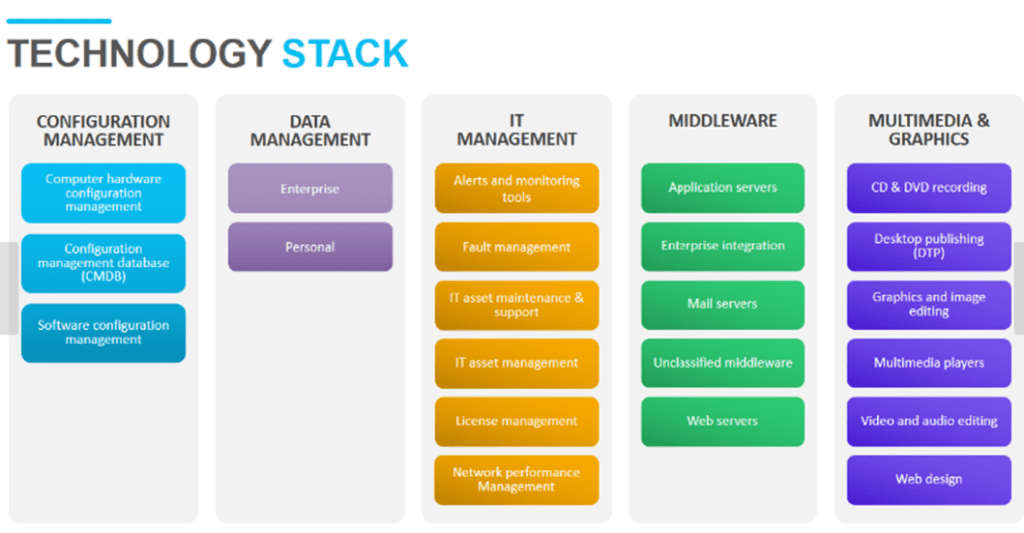 TECHNOLOGY STACK

CONFIGURATION MANAGEMENT

Computer hardware configuration management

Configuration management database (CMDB)

Software configuration management

DATA MANAGEMENT

Enterprise

Personal

IT MANAGEMENT

Alerts and monitoring tools

Fault management

IT asset maintenance & support

IT asset management

License management

Network performance Management

MIDDLEWARE

Application servers

Enterprise integration

Mail servers

Unclassified middleware

Web servers

MULTIMEDIA & GRAPHICS

CD & DVD recording

Desktop publishing (DTP)

Graphics and image editing

Multimedia players

Video and audio editing

Web design